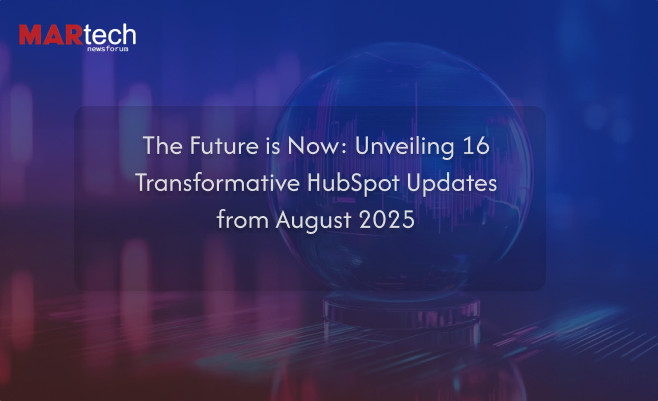 MARtech
newsforum

The Future is Now: Unveiling 16 Transformative HubSpot Updates from August 2025